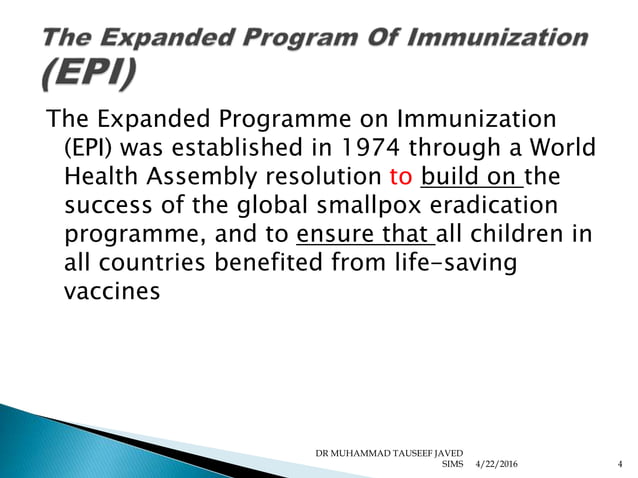 The Expanded Program Of Immunization (EPI)

The Expanded Programme on Immunization (EPI) was established in 1974 through a World Health Assembly resolution to build on the success of the global smallpox eradication programme, and to ensure that all children in all countries benefited from life-saving vaccines

DR MUHAMMAD TAUSEEF JAVED SIMS 4/22/2016 4